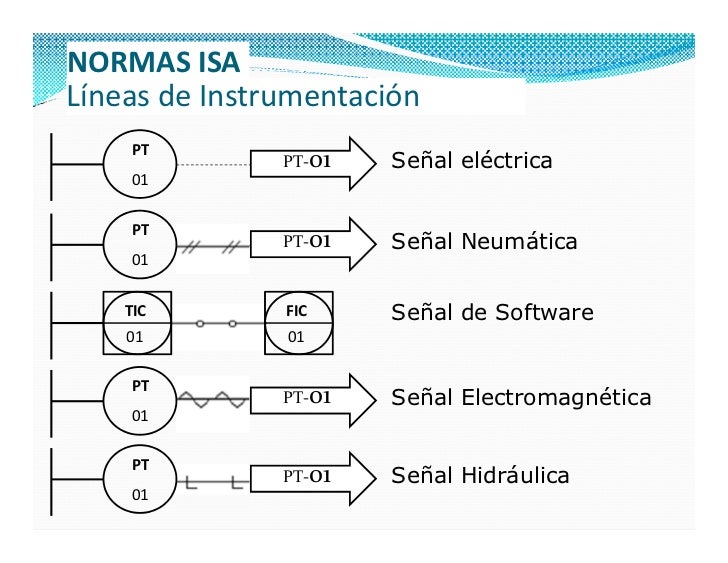 NORMAS ISA
Líneas de Instrumentación

PT
01
PT-O1
Señal eléctrica

PT
01
PT-O1
Señal Neumática

TIC
01
FIC
01
Señal de Software

PT
01
PT-O1
Señal Electromagnética

PT
01
PT-O1
Señal Hidráulica